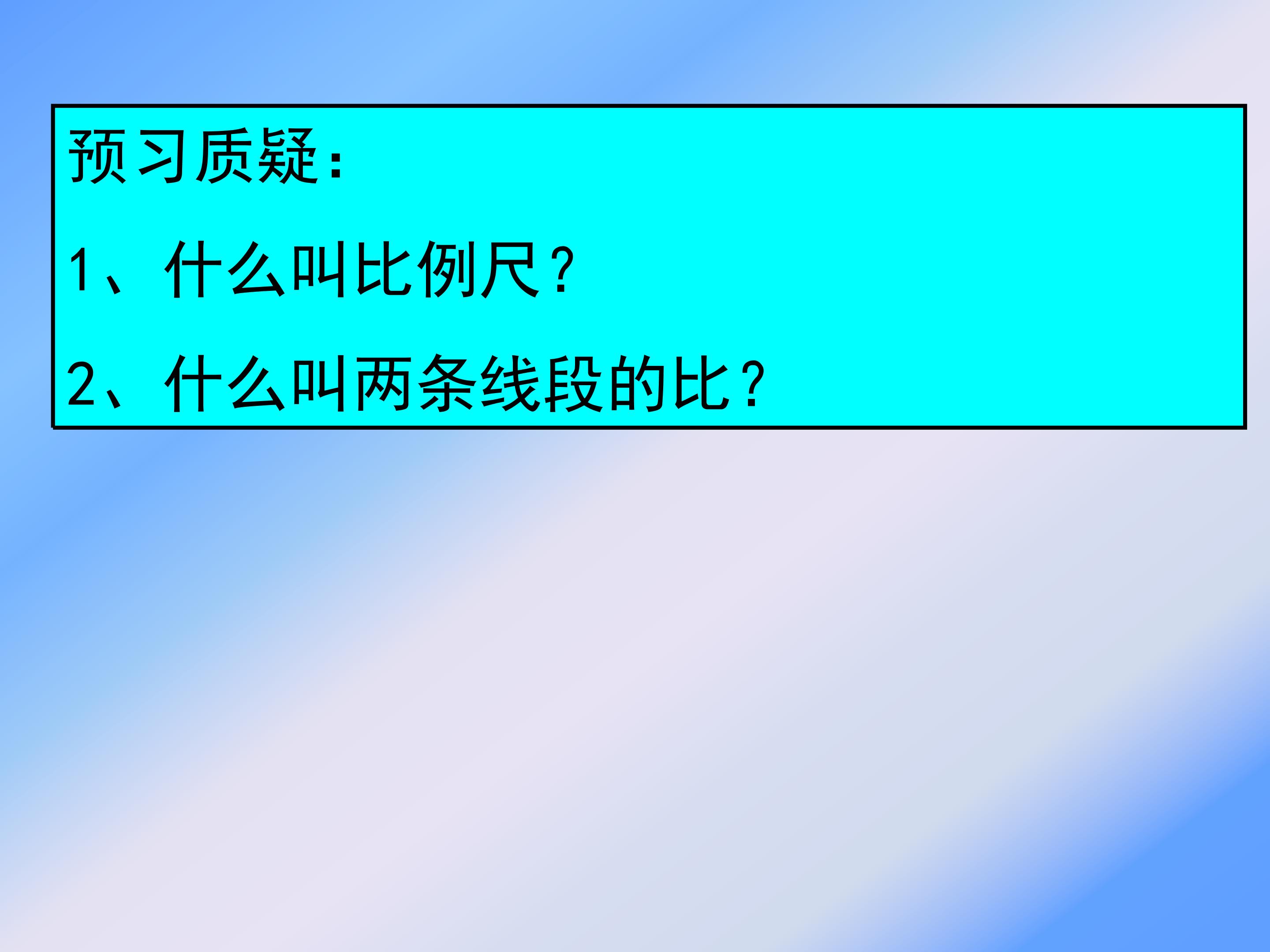 预习质疑：

1、什么叫比例尺？

2、什么叫两条线段的比？